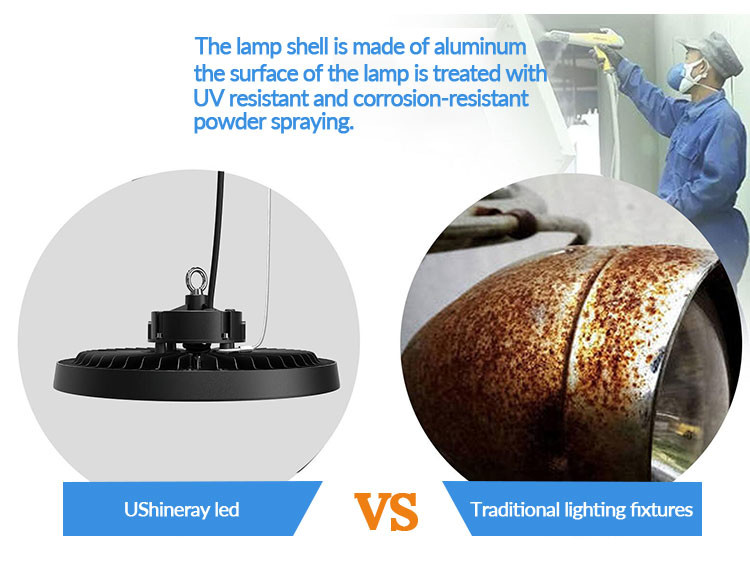 The lamp shell is made of aluminum the surface of the lamp is treated with UV resistant and corrosion-resistant powder spraying.

UShineray led

VS

Traditional lighting fixtures